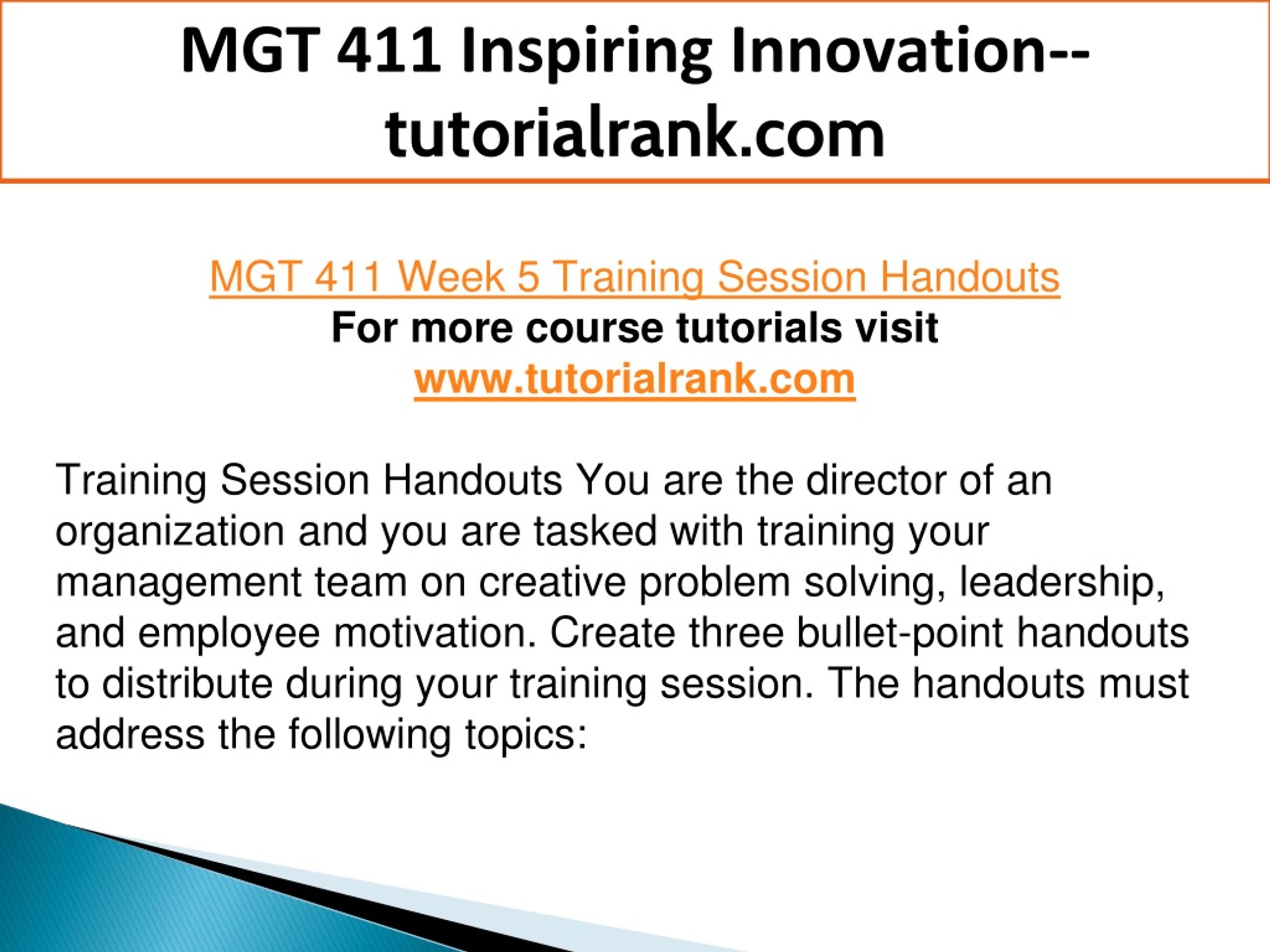 MGT 411 Inspiring Innovation--tutorialrank.com

MGT 411 Week 5 Training Session Handouts
For more course tutorials visit
www.tutorialrank.com

Training Session Handouts You are the director of an organization and you are tasked with training your management team on creative problem solving, leadership, and employee motivation. Create three bullet-point handouts to distribute during your training session. The handouts must address the following topics: